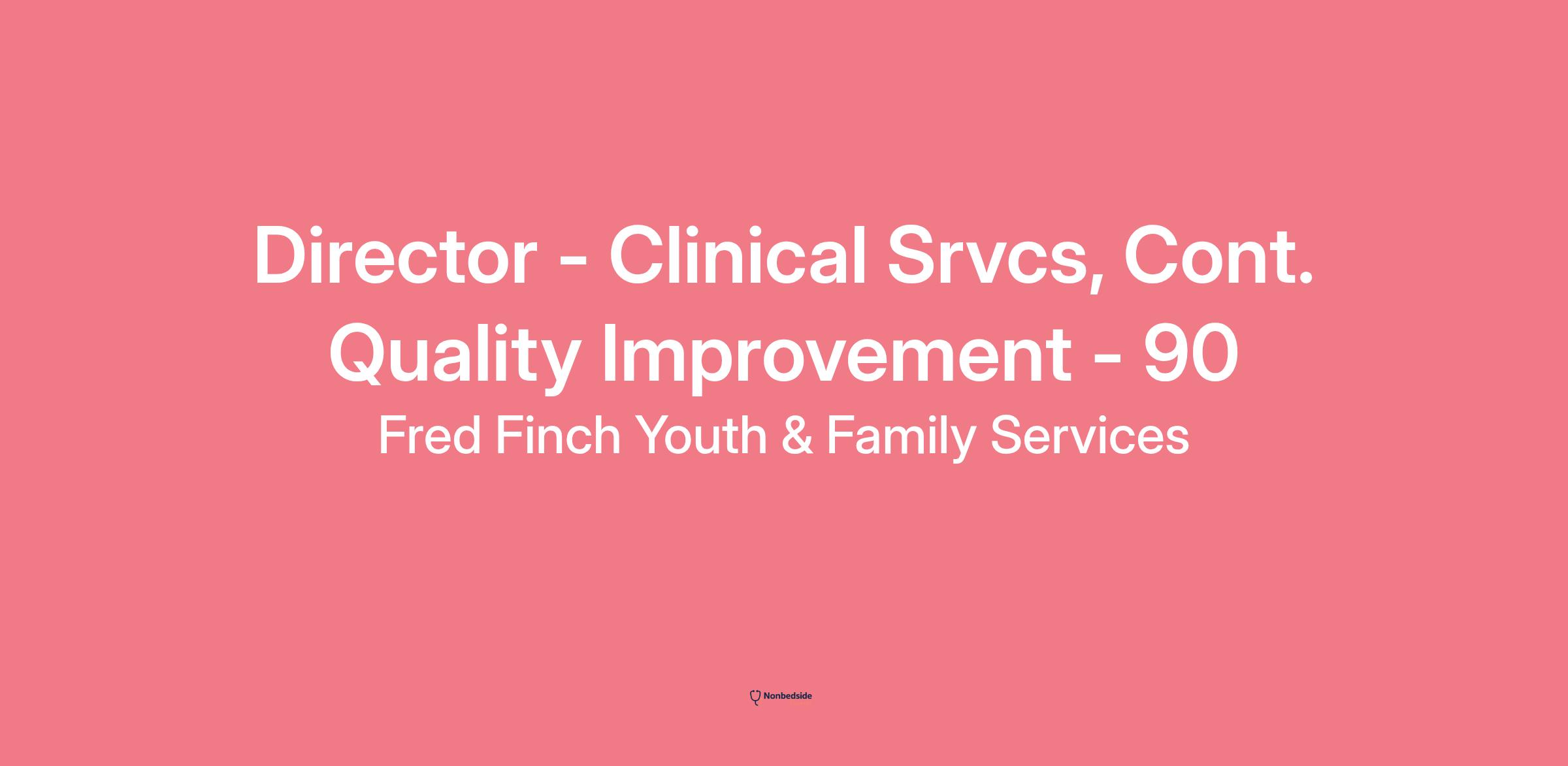 Director - Clinical Srvcs, Cont. Quality Improvement - 90

Fred Finch Youth & Family Services

Nonbedside